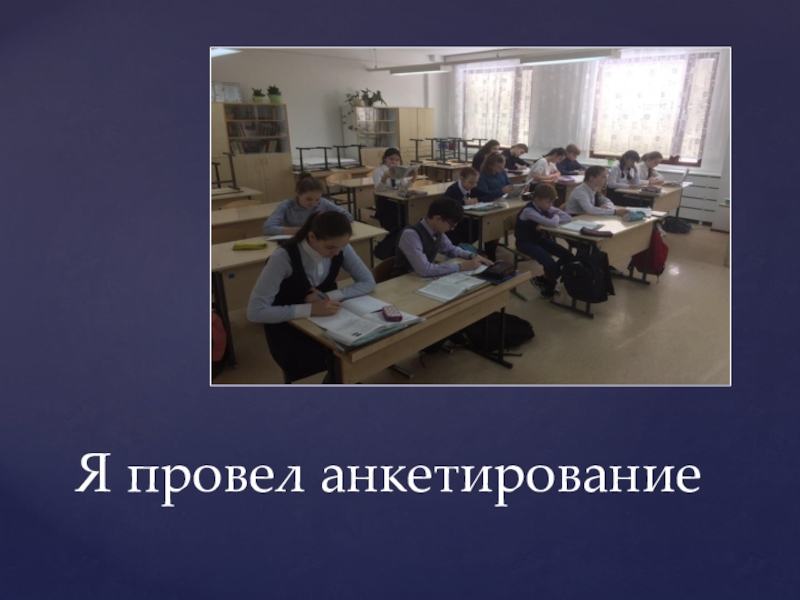 Я провел анкетирование